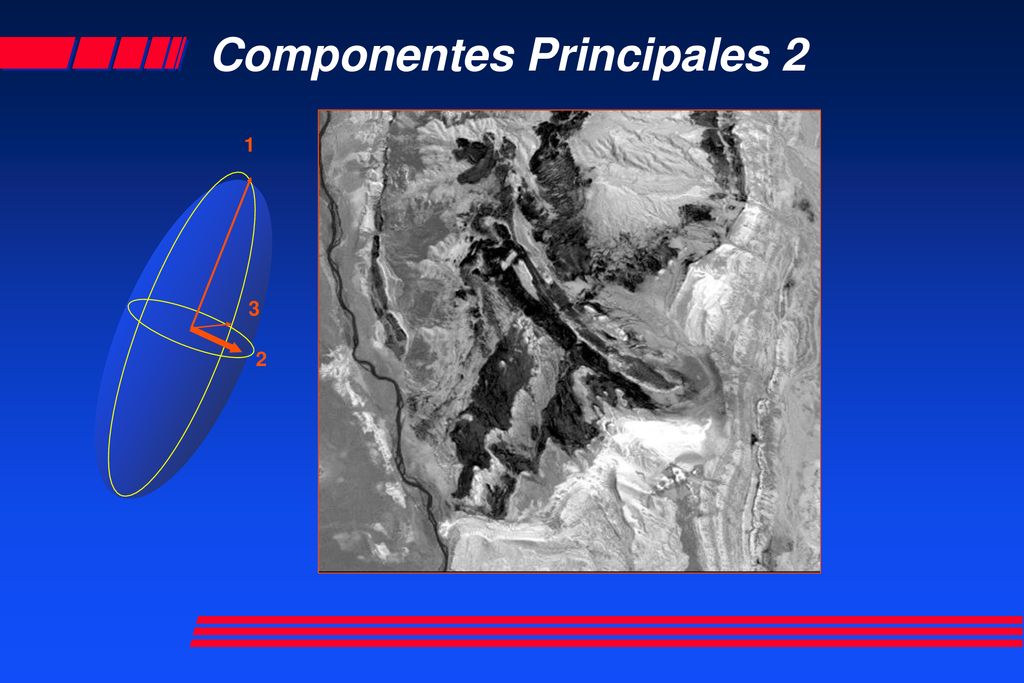 Componentes Principales 2

1

3

2